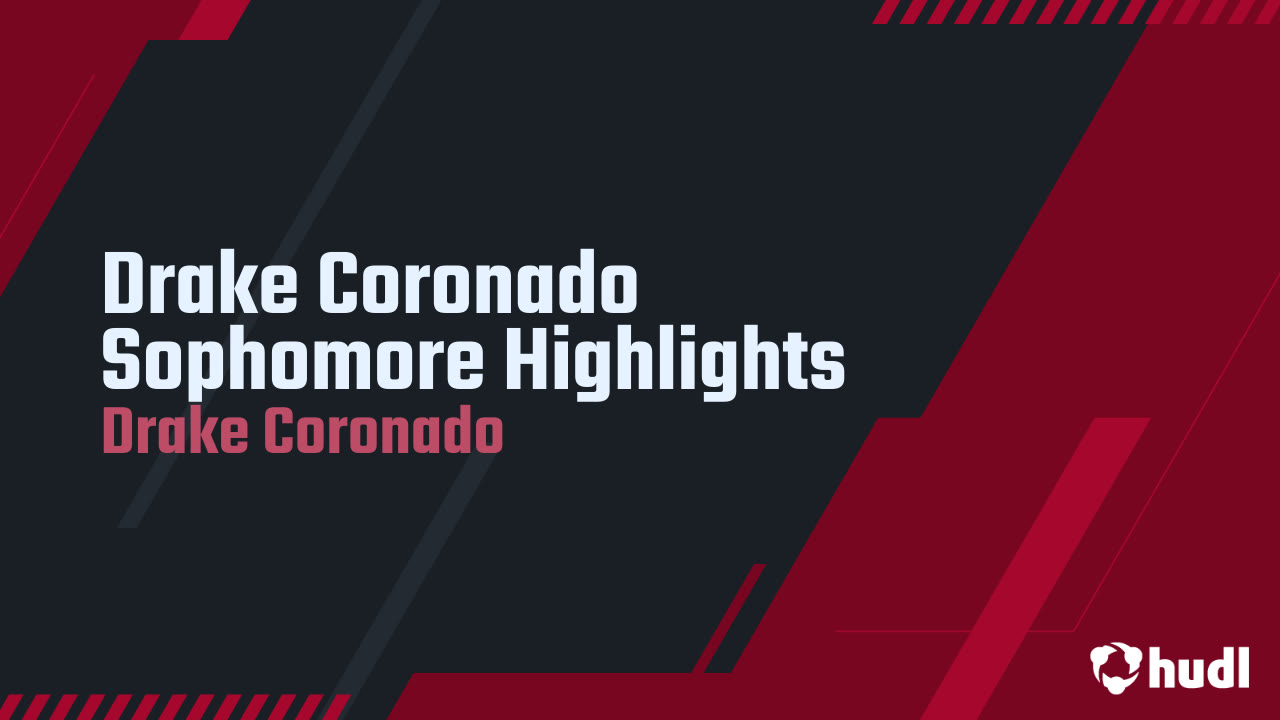 Drake Coronado Sophomore Highlights
Drake Coronado

hudl